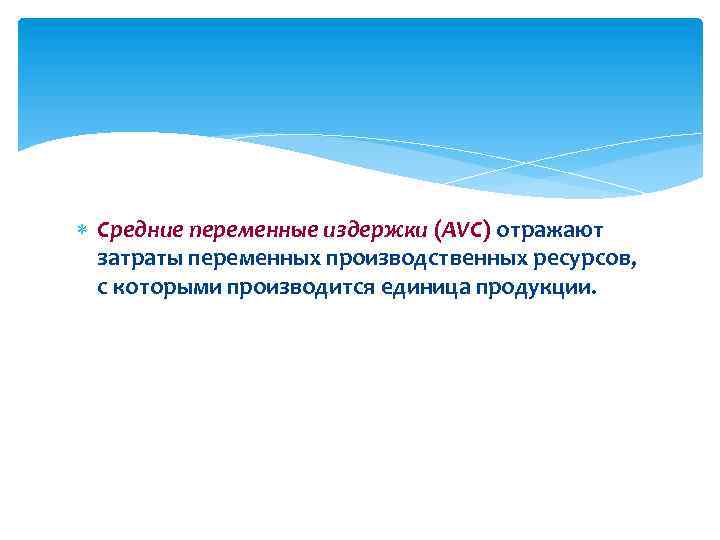 Средние переменные издержки (AVC) отражают затраты переменных производственных ресурсов, с которыми производится единица продукции.